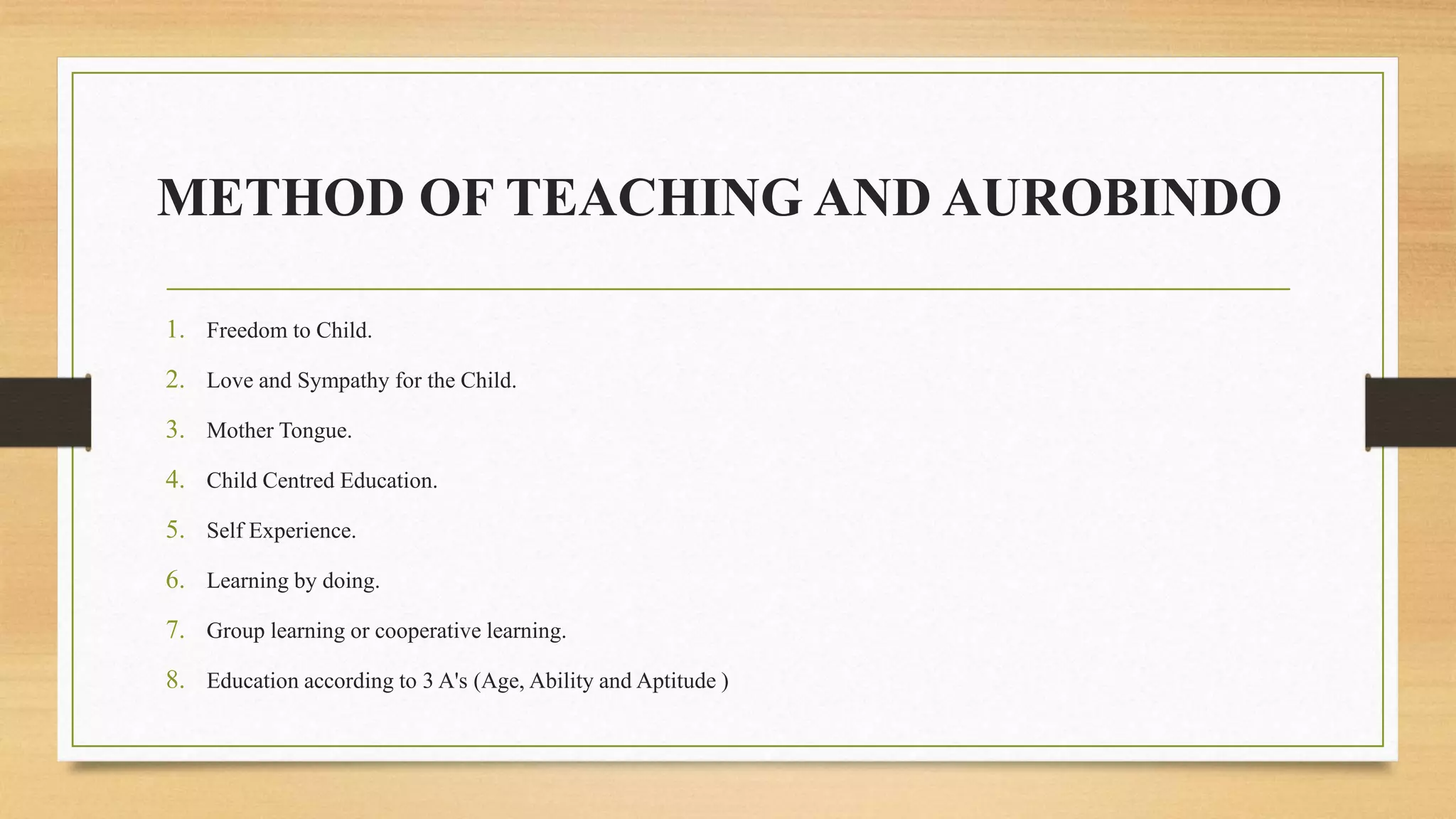 METHOD OF TEACHING AND AUROBINDO

1. Freedom to Child.
2. Love and Sympathy for the Child.
3. Mother Tongue.
4. Child Centred Education.
5. Self Experience.
6. Learning by doing.
7. Group learning or cooperative learning.
8. Education according to 3 A's (Age, Ability and Aptitude )